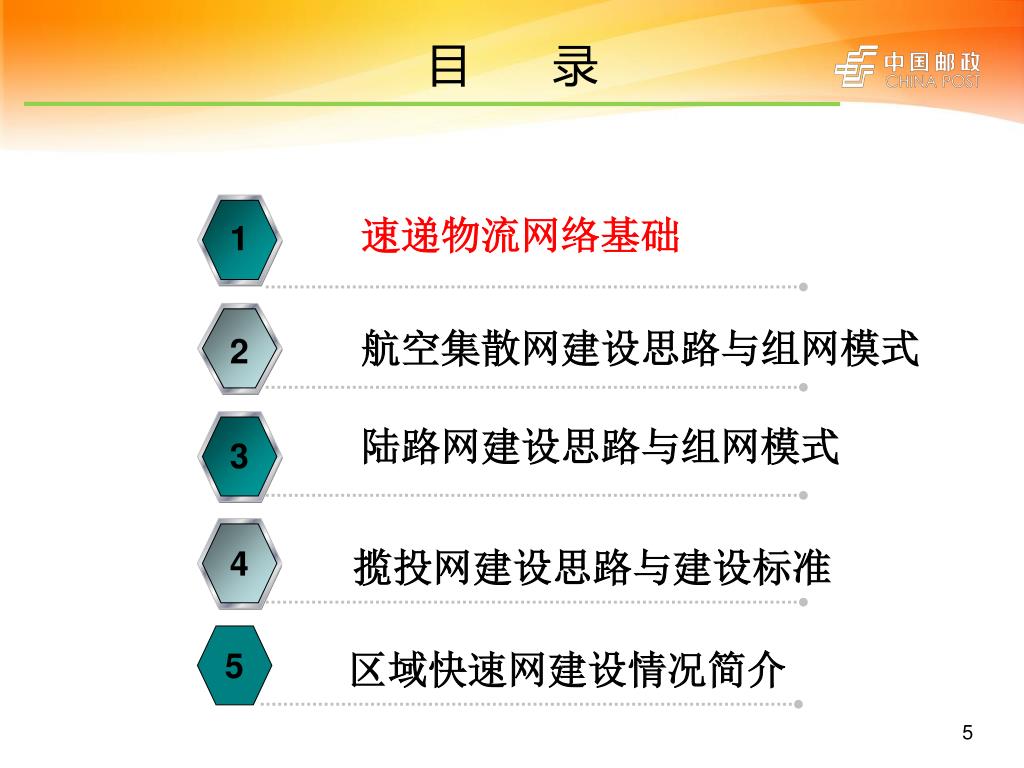 目　录

中国邮政
CHINA POST

1
速递物流网络基础

2
航空集散网建设思路与组网模式

3
陆路网建设思路与组网模式

4
揽投网建设思路与建设标准

5
区域快速网建设情况简介

5